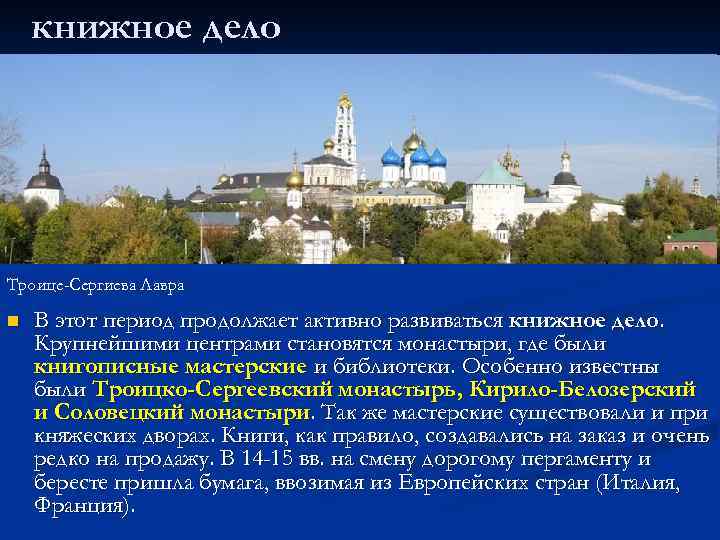 книжное дело

Троице-Сергиева Лавра

В этот период продолжает активно развиваться книжное дело. Крупнейшими центрами становятся монастыри, где были книгописные мастерские и библиотеки. Особенно известны были Троицко-Сергеевский монастырь, Кирило-Белозерский и Соловецкий монастыри. Так же мастерские существовали и при княжеских дворах. Книги, как правило, создавались на заказ и очень редко на продажу. В 14-15 вв. на смену дорогому пергаменту и бересте пришла бумага, ввозимая из Европейских стран (Италия, Франция).